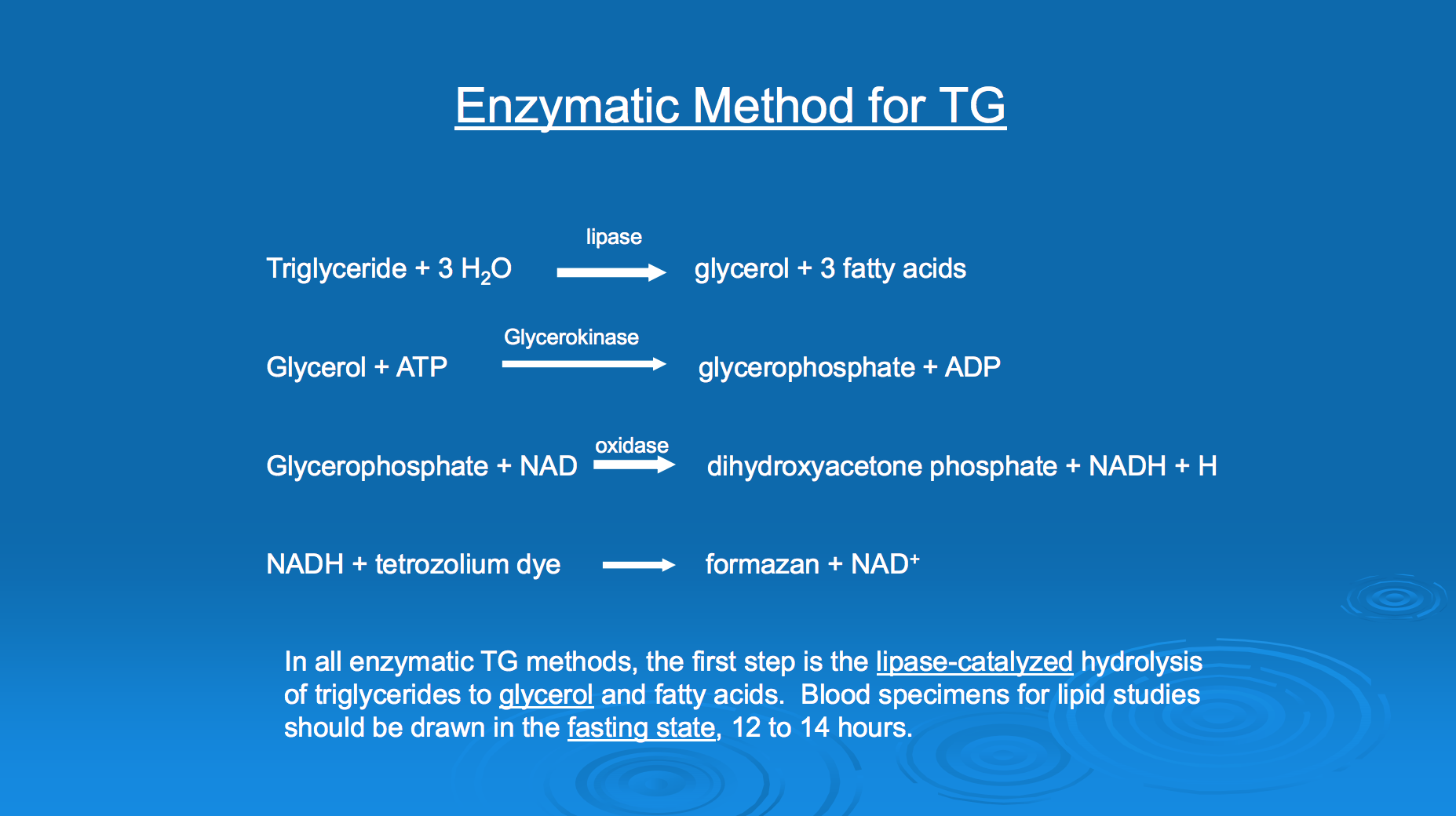 Enzymatic Method for TG

Triglyceride + 3 $H_2O$ $\xrightarrow{\text{lipase}}$ glycerol + 3 fatty acids

Glycerol + ATP $\xrightarrow{\text{Glycerokinase}}$ glycerophosphate + ADP

Glycerophosphate + NAD $\xrightarrow{\text{oxidase}}$ dihydroxyacetone phosphate + NADH + H

NADH + tetrozolium dye $\rightarrow$ formazan + $NAD^+$

In all enzymatic TG methods, the first step is the lipase-catalyzed hydrolysis of triglycerides to glycerol and fatty acids. Blood specimens for lipid studies should be drawn in the fasting state, 12 to 14 hours.